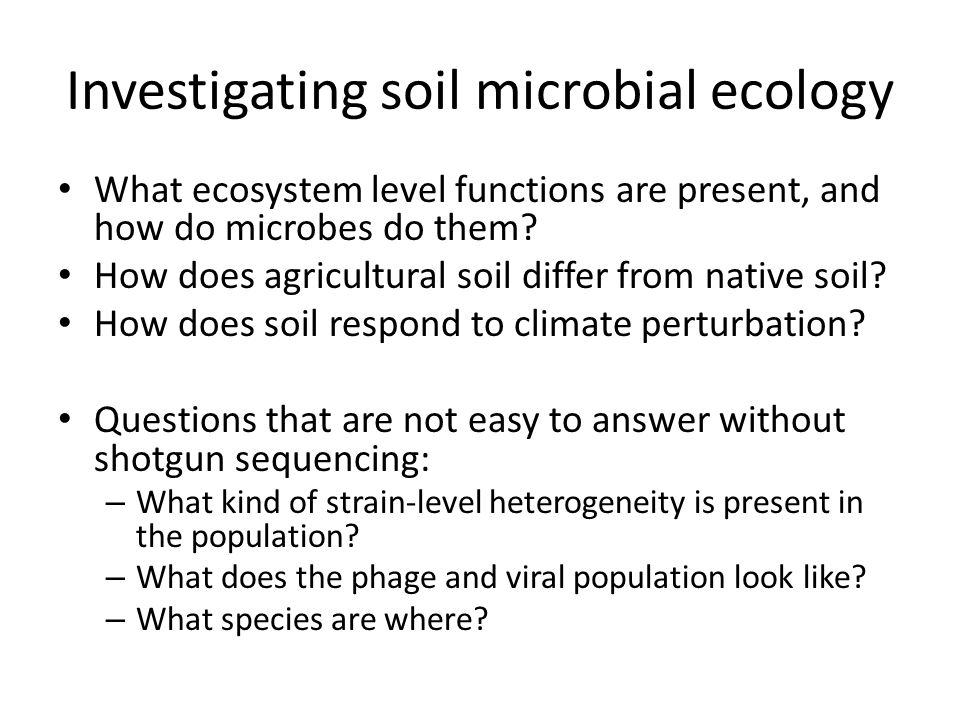 Investigating soil microbial ecology

• What ecosystem level functions are present, and how do microbes do them?
• How does agricultural soil differ from native soil?
• How does soil respond to climate perturbation?

• Questions that are not easy to answer without shotgun sequencing:
  – What kind of strain-level heterogeneity is present in the population?
  – What does the phage and viral population look like?
  – What species are where?